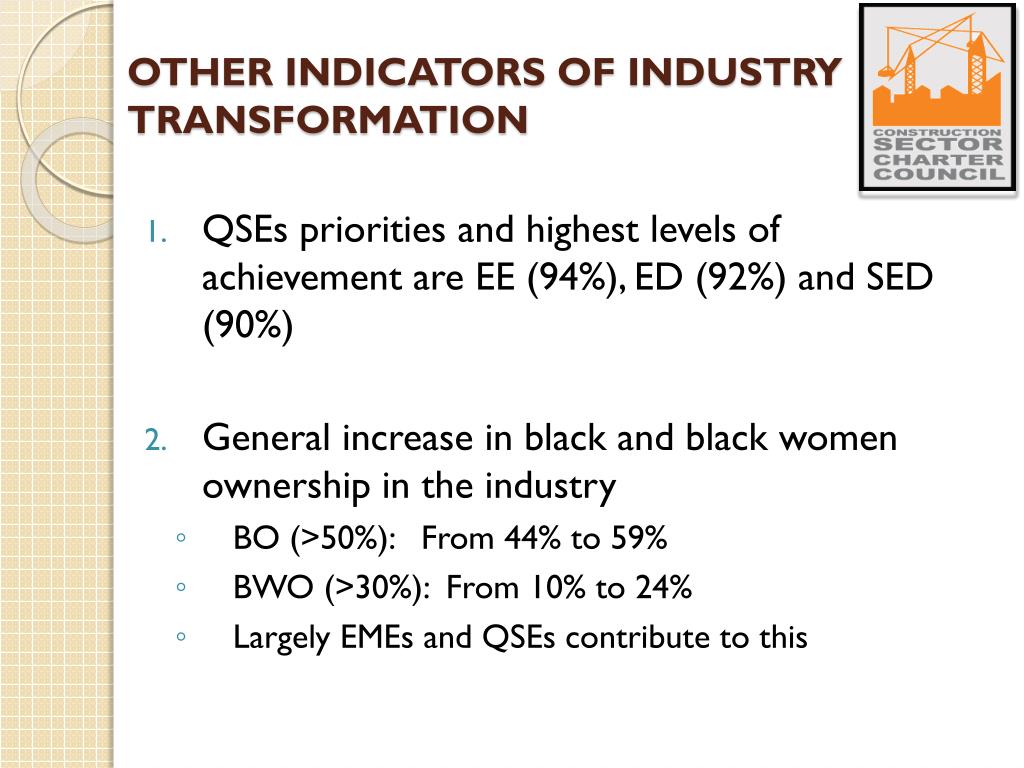 OTHER INDICATORS OF INDUSTRY TRANSFORMATION

CONSTRUCTION SECTOR CHARTER COUNCIL

1. QSEs priorities and highest levels of achievement are EE (94%), ED (92%) and SED (90%)

2. General increase in black and black women ownership in the industry
◦ BO (>50%): From 44% to 59%
◦ BWO (>30%): From 10% to 24%
◦ Largely EMEs and QSEs contribute to this